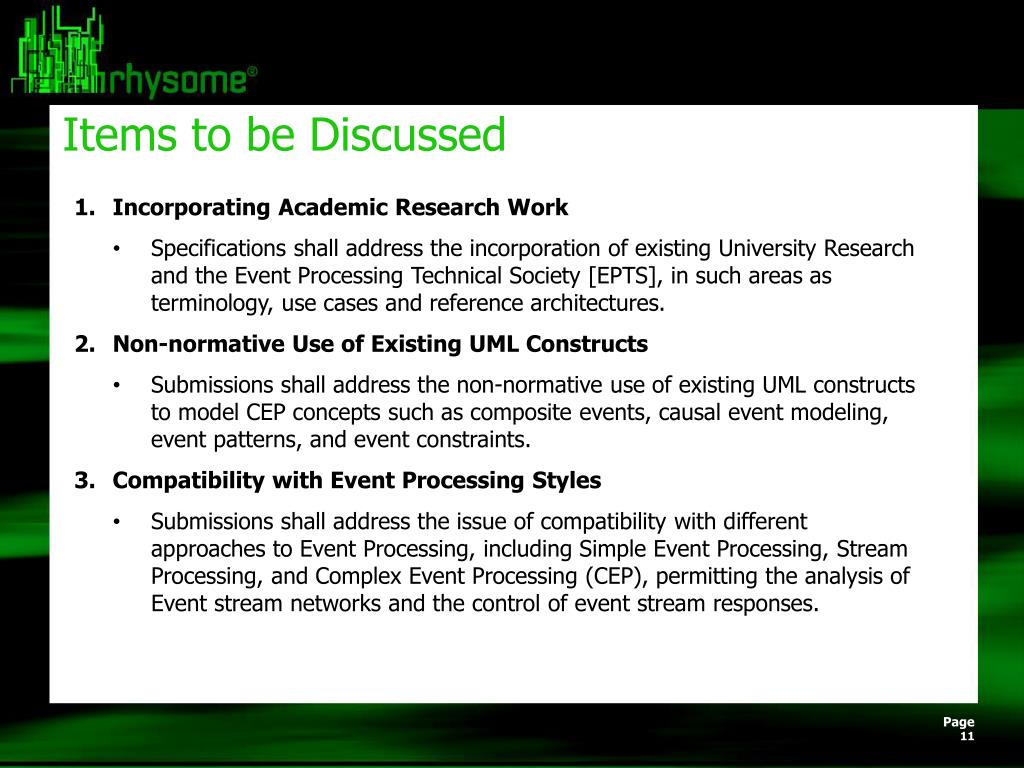 rhysome®

Items to be Discussed

1. Incorporating Academic Research Work

• Specifications shall address the incorporation of existing University Research and the Event Processing Technical Society [EPTS], in such areas as terminology, use cases and reference architectures.

2. Non-normative Use of Existing UML Constructs

• Submissions shall address the non-normative use of existing UML constructs to model CEP concepts such as composite events, causal event modeling, event patterns, and event constraints.

3. Compatibility with Event Processing Styles

• Submissions shall address the issue of compatibility with different approaches to Event Processing, including Simple Event Processing, Stream Processing, and Complex Event Processing (CEP), permitting the analysis of Event stream networks and the control of event stream responses.

Page
11